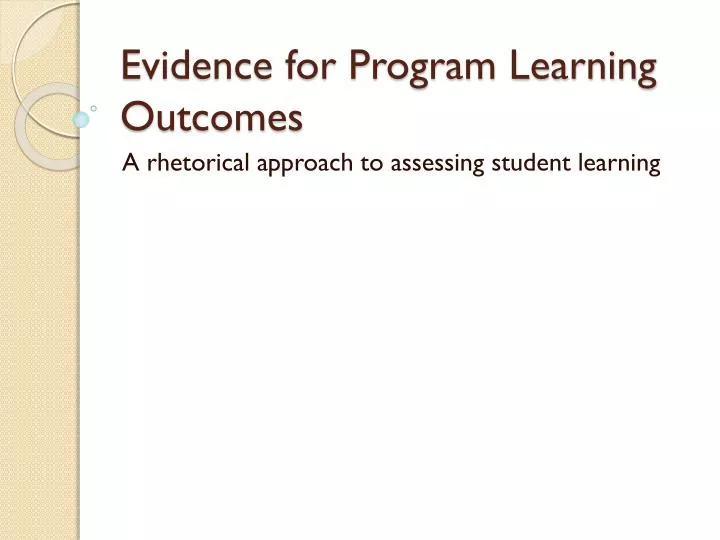 Evidence for Program Learning Outcomes

A rhetorical approach to assessing student learning